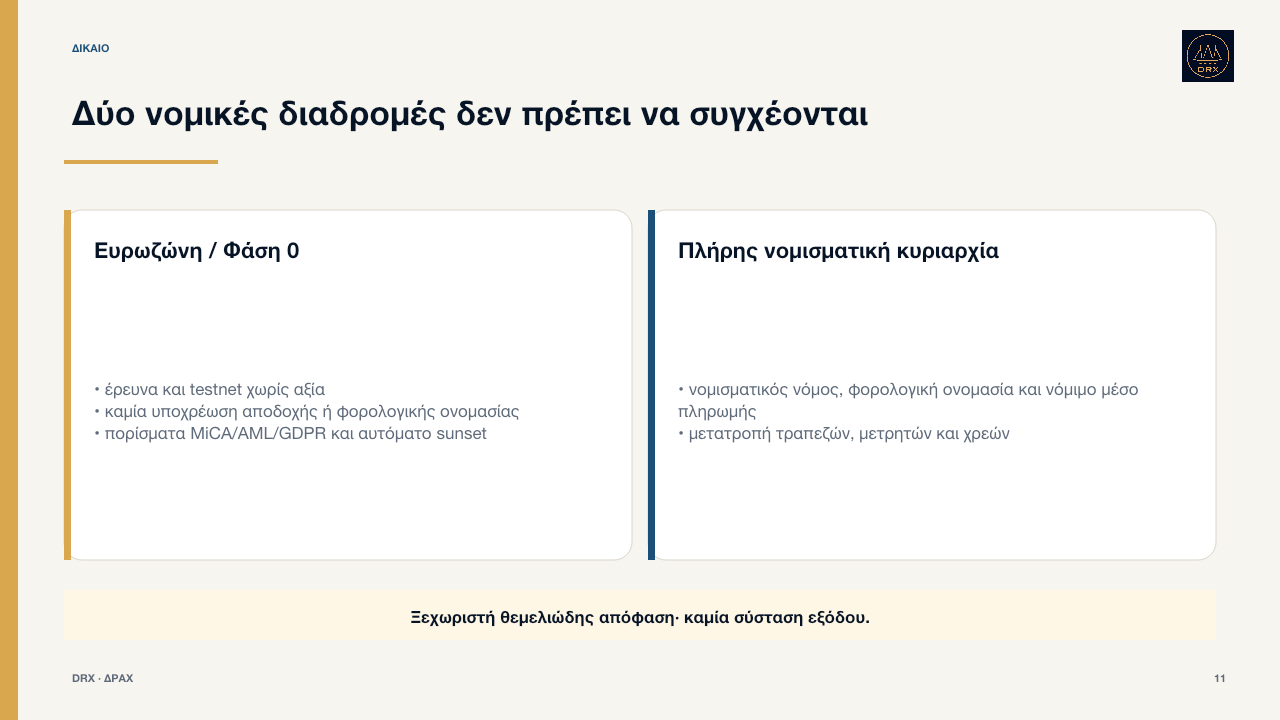 ΔΙΚΑΙΟ

DRX

Δύο νομικές διαδρομές δεν πρέπει να συγχέονται

Ευρωζώνη / Φάση 0

• έρευνα και testnet χωρίς αξία
• καμία υποχρέωση αποδοχής ή φορολογικής ονομασίας
• πορίσματα MiCA/AML/GDPR και αυτόματο sunset

Πλήρης νομισματική κυριαρχία

• νομισματικός νόμος, φορολογική ονομασία και νόμιμο μέσο πληρωμής
• μετατροπή τραπεζών, μετρητών και χρεών

Ξεχωριστή θεμελιώδης απόφαση· καμία σύσταση εξόδου.

DRX · ΔΡΑΧ

11